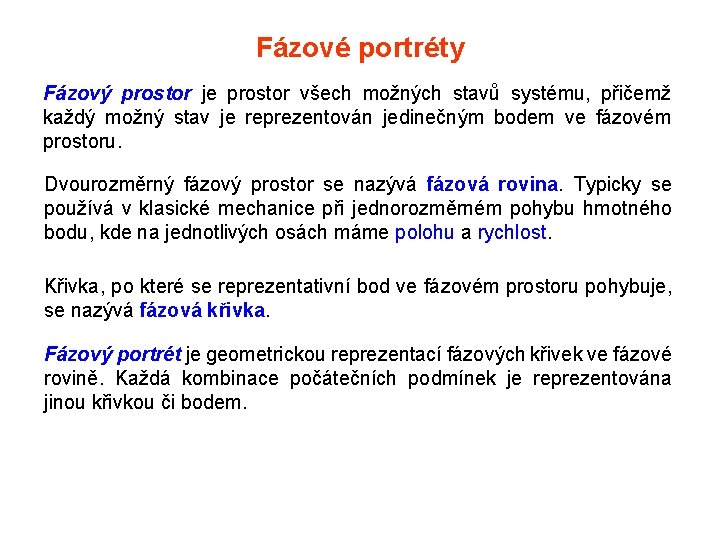 Fázové portréty

Fázový prostor je prostor všech možných stavů systému, přičemž každý možný stav je reprezentován jedinečným bodem ve fázovém prostoru.

Dvourozměrný fázový prostor se nazývá fázová rovina. Typicky se používá v klasické mechanice při jednorozměrném pohybu hmotného bodu, kde na jednotlivých osách máme polohu a rychlost.

Křivka, po které se reprezentativní bod ve fázovém prostoru pohybuje, se nazývá fázová křivka.

Fázový portrét je geometrickou reprezentací fázových křivek ve fázové rovině. Každá kombinace počátečních podmínek je reprezentována jinou křivkou či bodem.